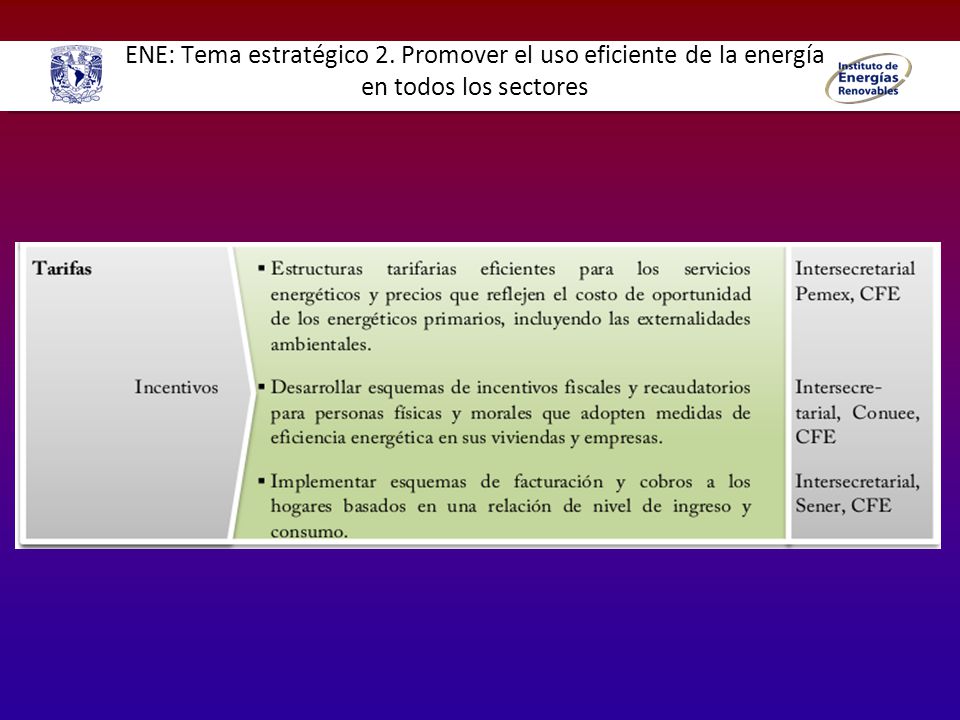 ENE: Tema estratégico 2. Promover el uso eficiente de la energía en todos los sectores

Instituto de Energías Renovables

Tarifas

Incentivos

▪ Estructuras tarifarias eficientes para los servicios energéticos y precios que reflejen el costo de oportunidad de los energéticos primarios, incluyendo las externalidades ambientales.

▪ Desarrollar esquemas de incentivos fiscales y recaudatorios para personas físicas y morales que adopten medidas de eficiencia energética en sus viviendas y empresas.

▪ Implementar esquemas de facturación y cobros a los hogares basados en una relación de nivel de ingreso y consumo.

Intersecretarial Pemex, CFE

Intersecretarial, Conuee, CFE

Intersecretarial, Sener, CFE